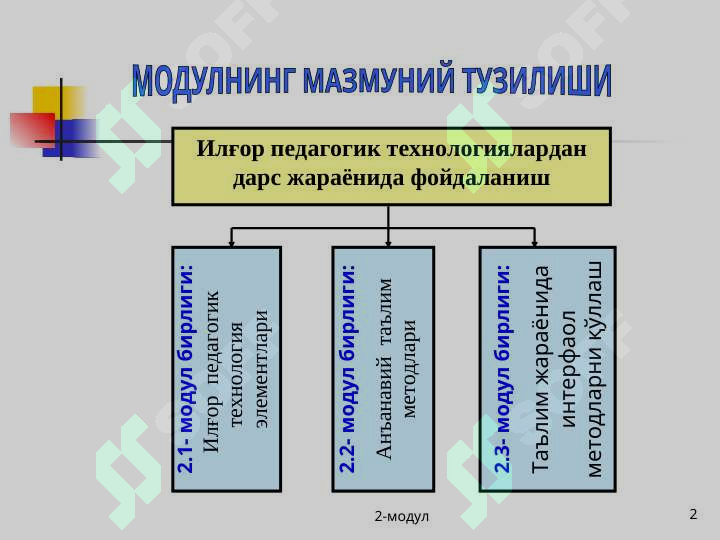 МОДУЛНИНГ МАЗМУНИЙ ТУЗИЛИШИ

Илғор педагогик технологиялардан дарс жараёнида фойдаланиш

2.1- модул бирлиги: Илғор педагогик технология элементлари

2.2- модул бирлиги: Анъанавий таълим методлари

2.3- модул бирлиги: Таълим жараёнида интерфаол методларни қўллаш

2-модул

2